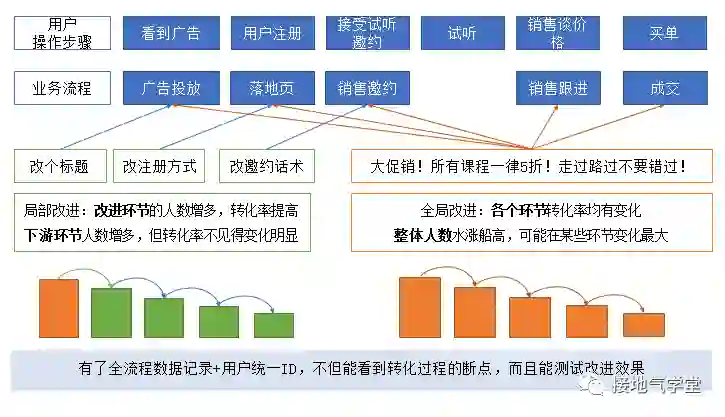 用户
操作步骤

看到广告

用户注册

接受试听邀约

试听

销售谈价格

买单

业务流程

广告投放

落地页

销售邀约

销售跟进

成交

改个标题

改注册方式

改邀约话术

大促销！所有课程一律5折！走过路过不要错过！

局部改进：改进环节的人数增多，转化率提高
下游环节人数增多，但转化率不见得变化明显

全局改进：各个环节转化率均有变化
整体人数水涨船高，可能在某些环节变化最大

有了全流程数据记录+用户统一ID，不但能看到转化过程的断点，而且能测试改进效果

接地气学堂